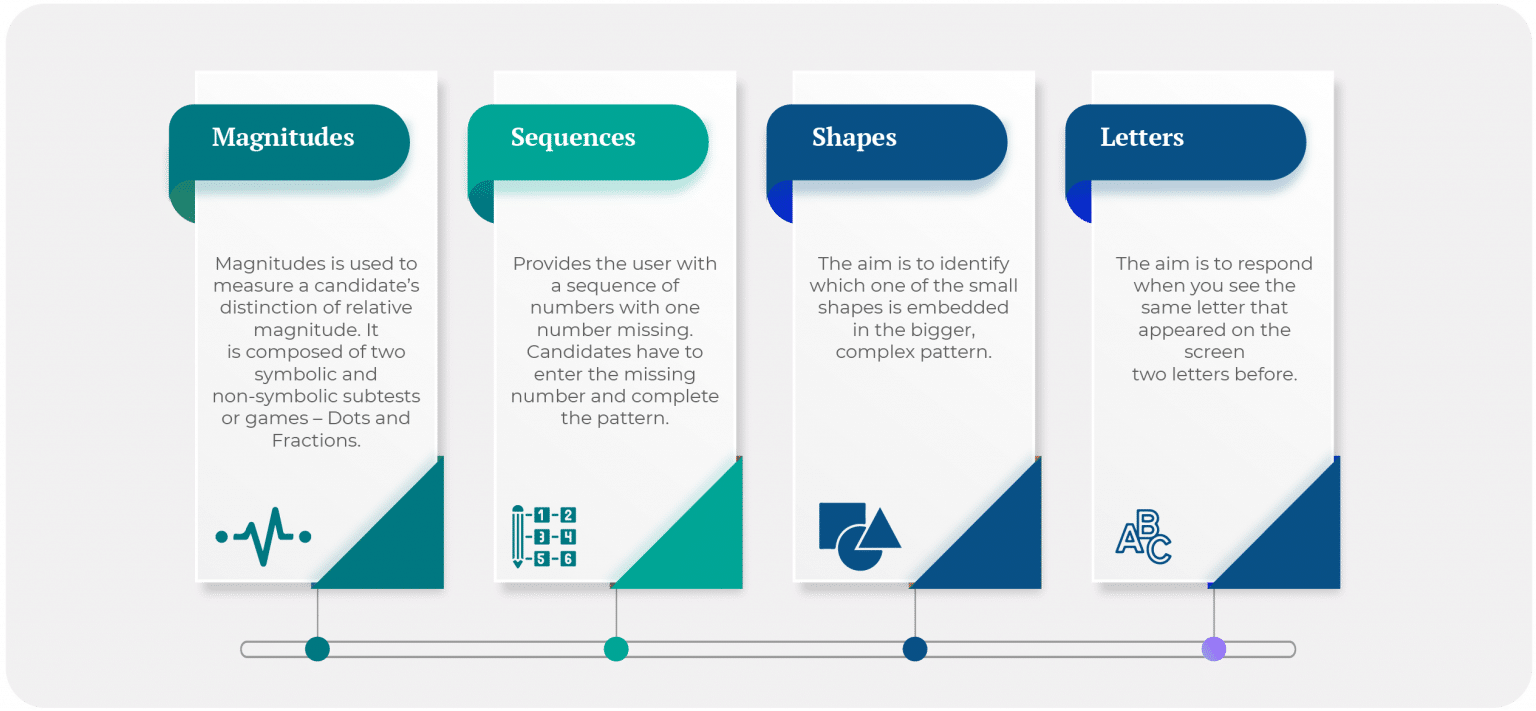 Magnitudes

Magnitudes is used to measure a candidate's distinction of relative magnitude. It is composed of two symbolic and non-symbolic subtests or games – Dots and Fractions.

Sequences

Provides the user with a sequence of numbers with one number missing. Candidates have to enter the missing number and complete the pattern.

1 2
3 4
5 6

Shapes

The aim is to identify which one of the small shapes is embedded in the bigger, complex pattern.

Letters

The aim is to respond when you see the same letter that appeared on the screen two letters before.

ABC